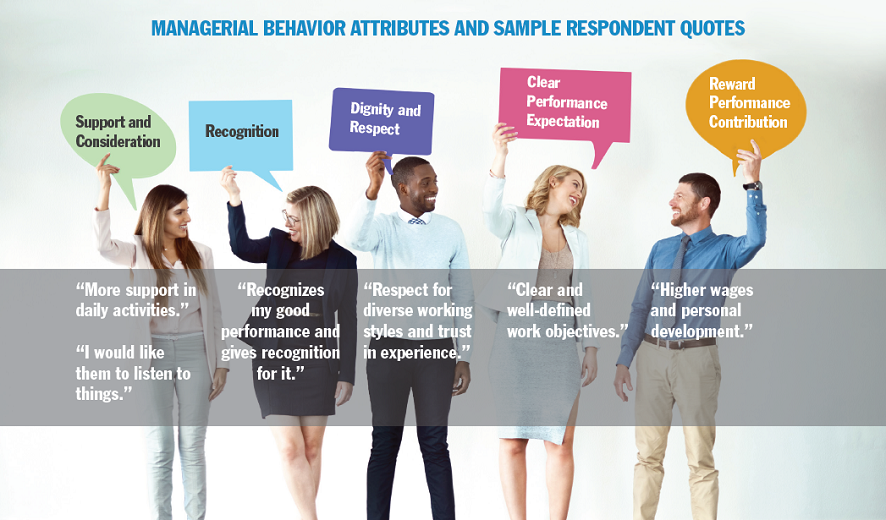 MANAGERIAL BEHAVIOR ATTRIBUTES AND SAMPLE RESPONDENT QUOTES

Support and Consideration

Recognition

Dignity and Respect

Clear Performance Expectation

Reward Performance Contribution

"More support in daily activities."

"I would like them to listen to things."

"Recognizes my good performance and gives recognition for it."

"Respect for diverse working styles and trust in experience."

"Clear and well-defined work objectives."

"Higher wages and personal development."